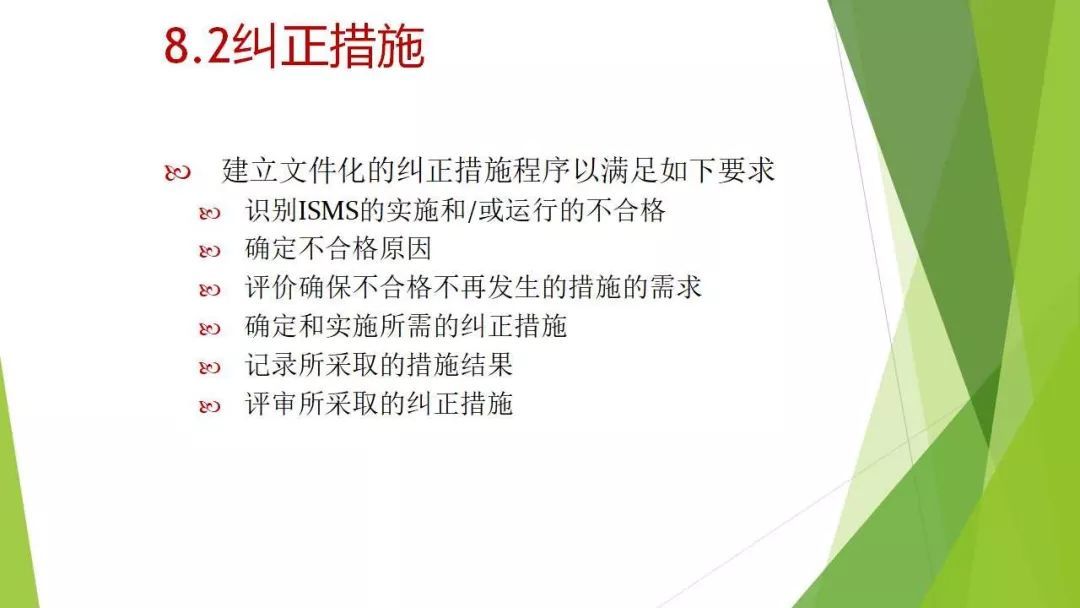 8.2纠正措施

建立文件化的纠正措施程序以满足如下要求

识别ISMS的实施和/或运行的不合格

确定不合格原因

评价确保不合格不再发生的措施的需求

确定和实施所需的纠正措施

记录所采取的措施结果

评审所采取的纠正措施